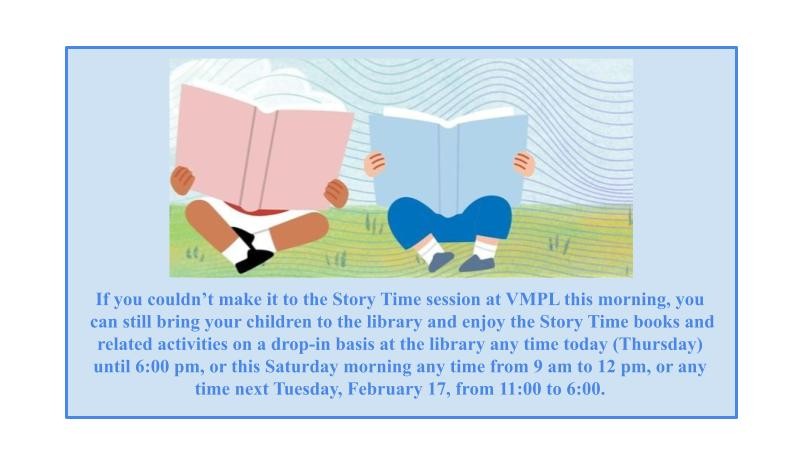 If you couldn’t make it to the Story Time session at VMPL this morning, you can still bring your children to the library and enjoy the Story Time books and related activities on a drop-in basis at the library any time today (Thursday) until 6:00 pm, or this Saturday morning any time from 9 am to 12 pm, or any time next Tuesday, February 17, from 11:00 to 6:00.